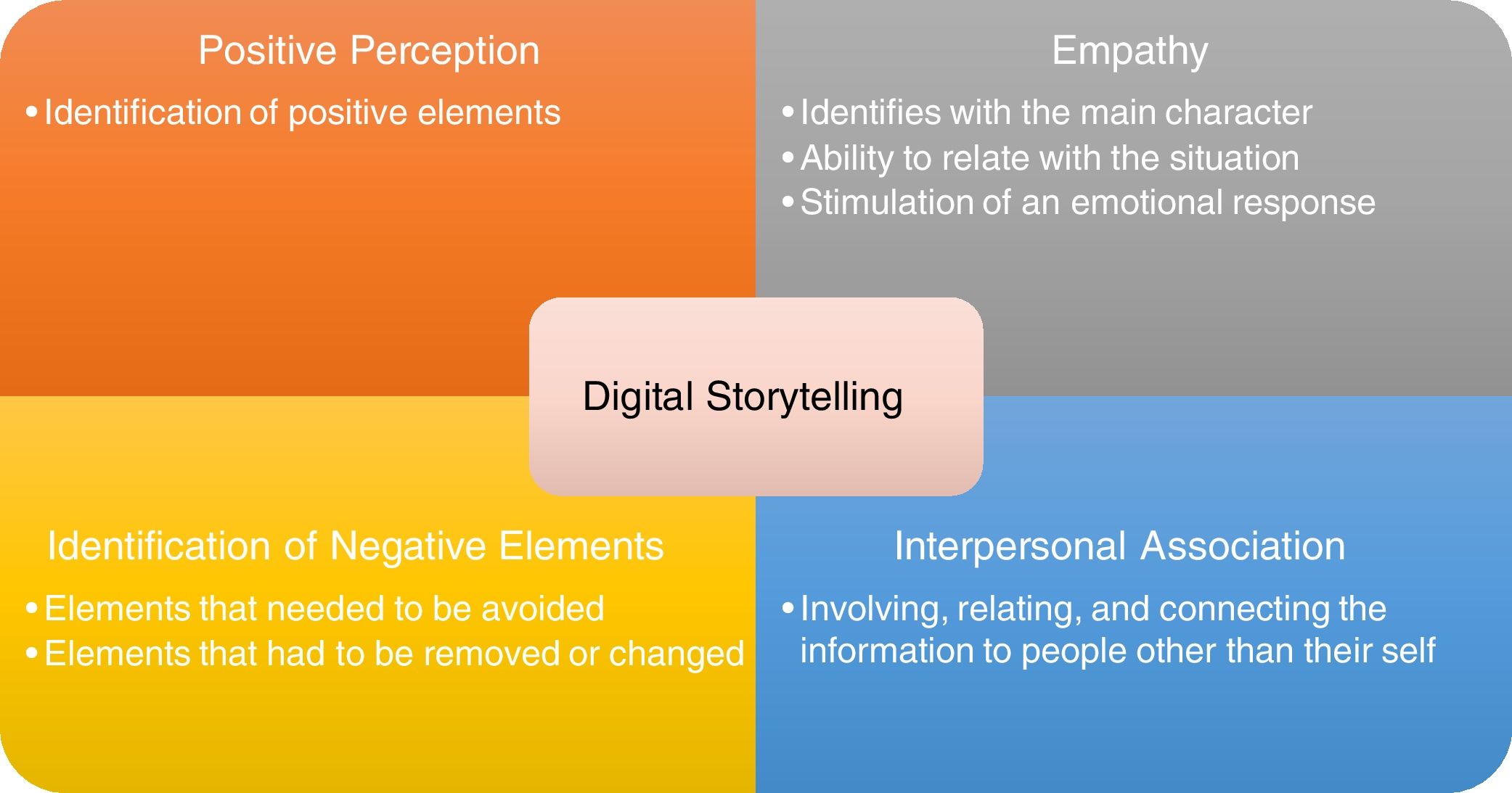 Positive Perception

• Identification of positive elements

Empathy

• Identifies with the main character
• Ability to relate with the situation
• Stimulation of an emotional response

Digital Storytelling

Identification of Negative Elements

• Elements that needed to be avoided
• Elements that had to be removed or changed

Interpersonal Association

• Involving, relating, and connecting the information to people other than their self